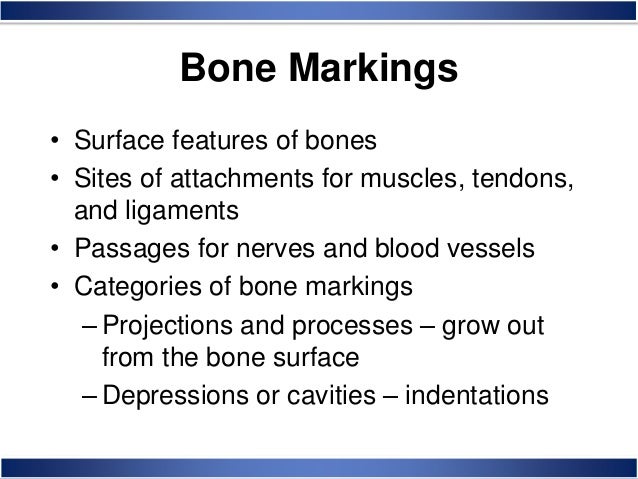 Bone Markings

• Surface features of bones
• Sites of attachments for muscles, tendons, and ligaments
• Passages for nerves and blood vessels
• Categories of bone markings
– Projections and processes – grow out from the bone surface
– Depressions or cavities – indentations